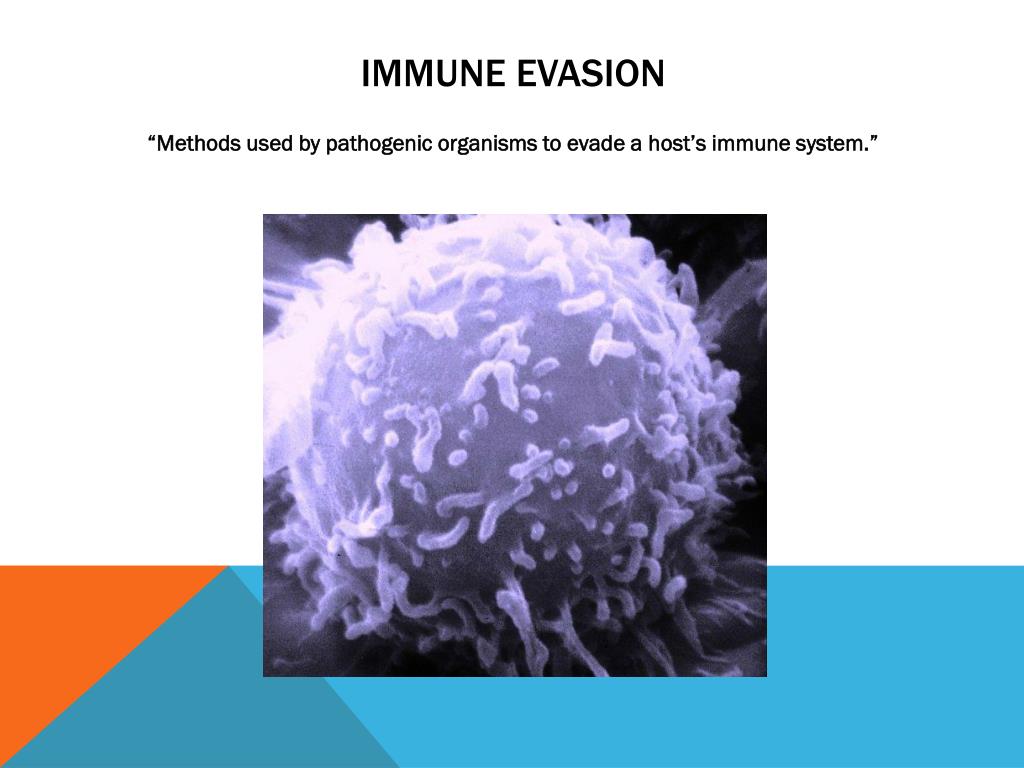 IMMUNE EVASION

“Methods used by pathogenic organisms to evade a host’s immune system.”